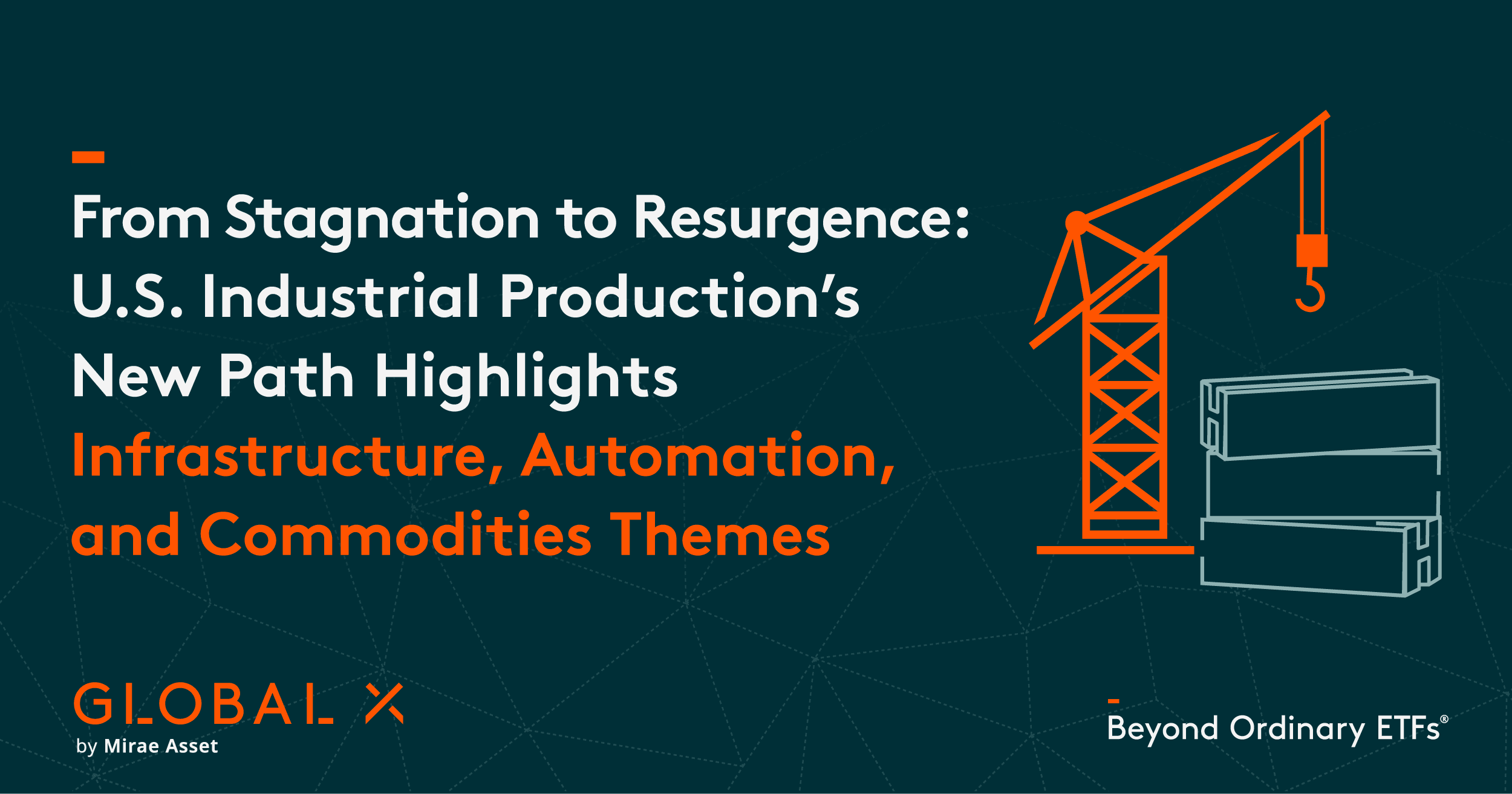 From Stagnation to Resurgence: U.S. Industrial Production's New Path Highlights Infrastructure, Automation, and Commodities Themes

GLOBAL X
by Mirae Asset

Beyond Ordinary ETFs®